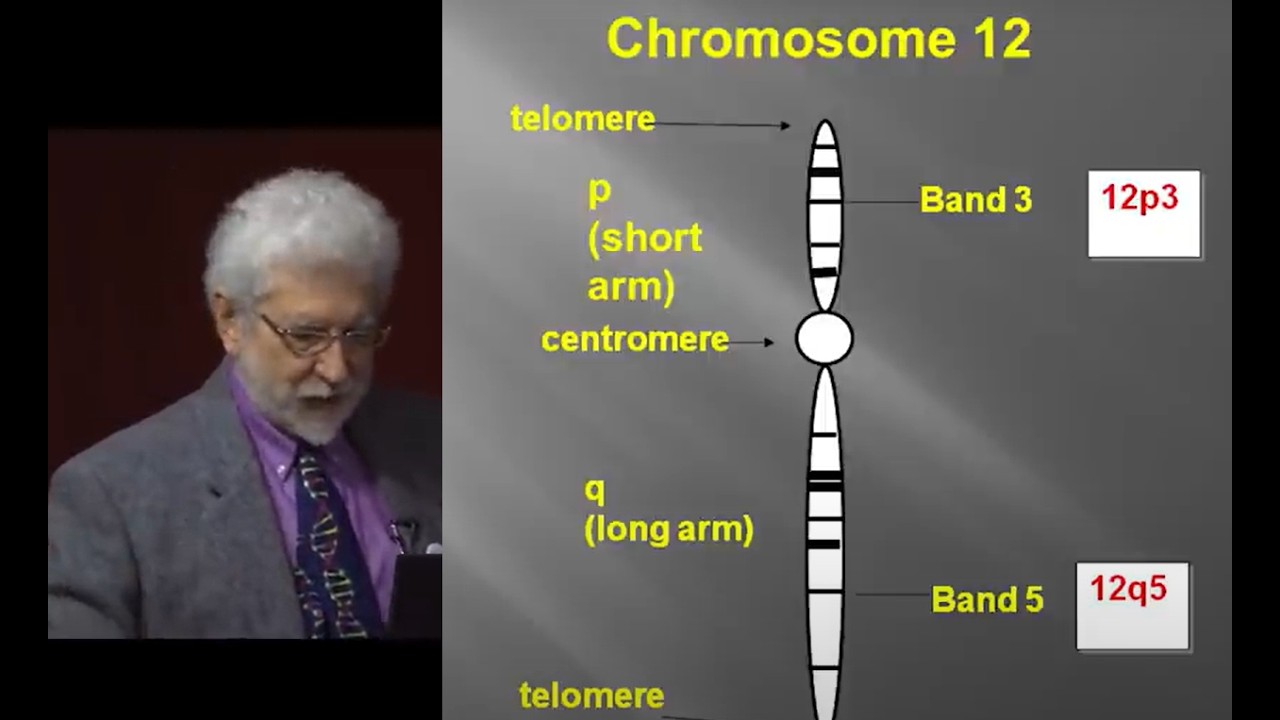 Chromosome 12

telomere

p
(short
arm)

Band 3

12p3

centromere

q
(long arm)

Band 5

12q5

telomere